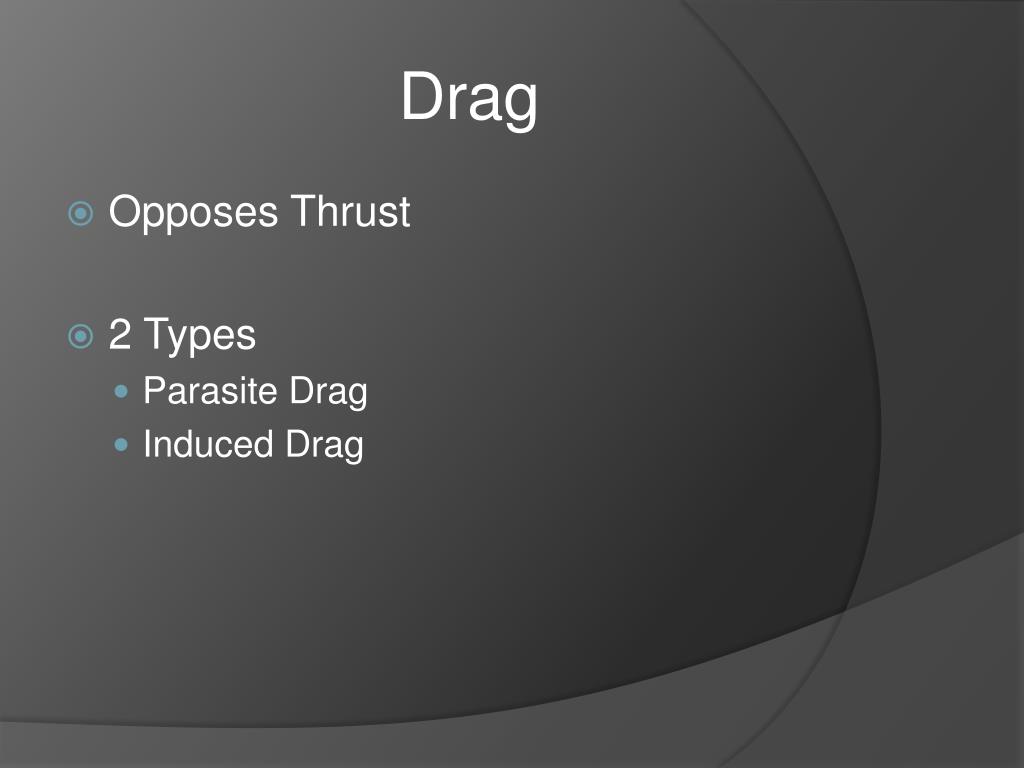 Drag

Opposes Thrust

2 Types

Parasite Drag

Induced Drag